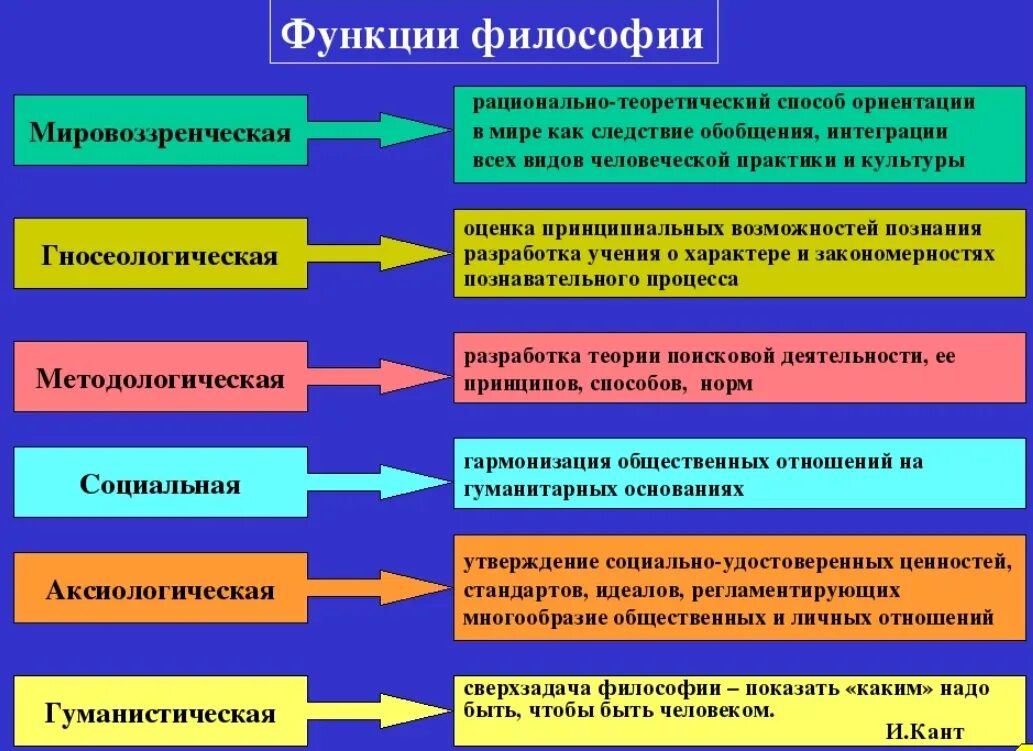 Функции философии

Мировоззренческая

рационально-теоретический способ ориентации в мире как следствие обобщения, интеграции всех видов человеческой практики и культуры

Гносеологическая

оценка принципиальных возможностей познания разработка учения о характере и закономерностях познавательного процесса

Методологическая

разработка теории поисковой деятельности, ее принципов, способов, норм

Социальная

гармонизация общественных отношений на гуманитарных основаниях

Аксиологическая

утверждение социально-удостоверенных ценностей, стандартов, идеалов, регламентирующих многообразие общественных и личных отношений

Гуманистическая

сверхзадача философии – показать «каким» надо быть, чтобы быть человеком.

И.Кант